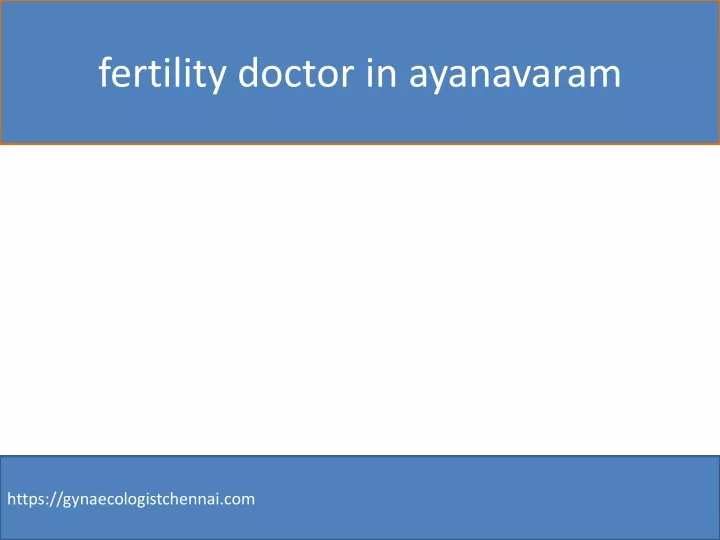 fertility doctor in ayanavaram

https://gynaecologistchennai.com